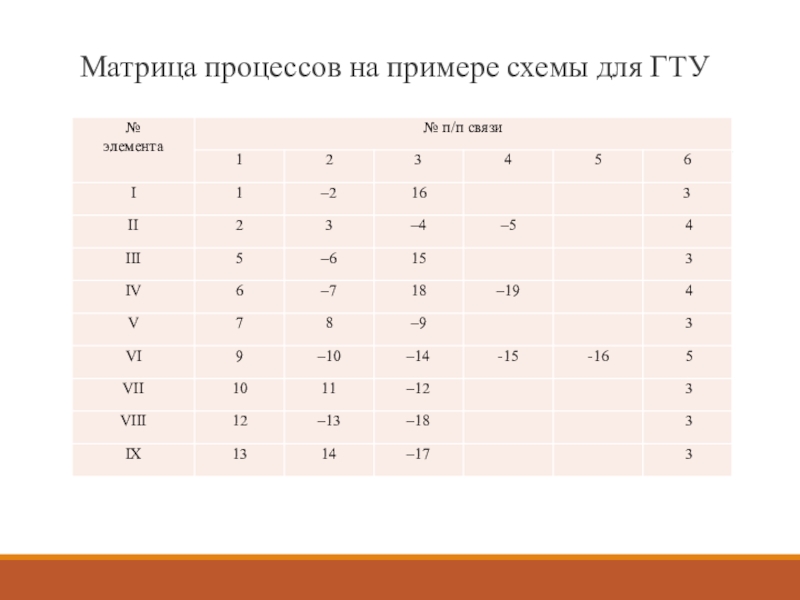 Матрица процессов на примере схемы для ГТУ

| № элемента | № п/п связи | | | | | |
|---|---|---|---|---|---|---|
| | 1 | 2 | 3 | 4 | 5 | 6 |
| I | 1 | –2 | 16 | | | 3 |
| II | 2 | 3 | –4 | –5 | | 4 |
| III | 5 | –6 | 15 | | | 3 |
| IV | 6 | –7 | 18 | –19 | | 4 |
| V | 7 | 8 | –9 | | | 3 |
| VI | 9 | –10 | –14 | -15 | -16 | 5 |
| VII | 10 | 11 | –12 | | | 3 |
| VIII | 12 | –13 | –18 | | | 3 |
| IX | 13 | 14 | –17 | | | 3 |